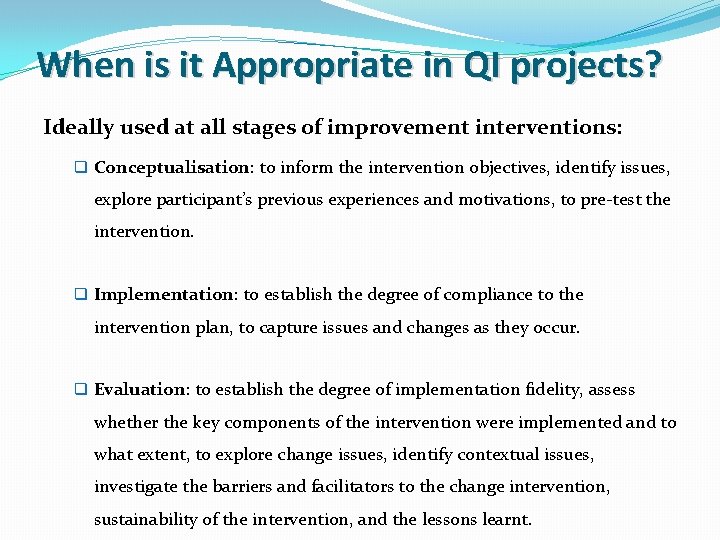 When is it Appropriate in QI projects?

Ideally used at all stages of improvement interventions:

❑ Conceptualisation: to inform the intervention objectives, identify issues, explore participant's previous experiences and motivations, to pre-test the intervention.

❑ Implementation: to establish the degree of compliance to the intervention plan, to capture issues and changes as they occur.

❑ Evaluation: to establish the degree of implementation fidelity, assess whether the key components of the intervention were implemented and to what extent, to explore change issues, identify contextual issues, investigate the barriers and facilitators to the change intervention, sustainability of the intervention, and the lessons learnt.